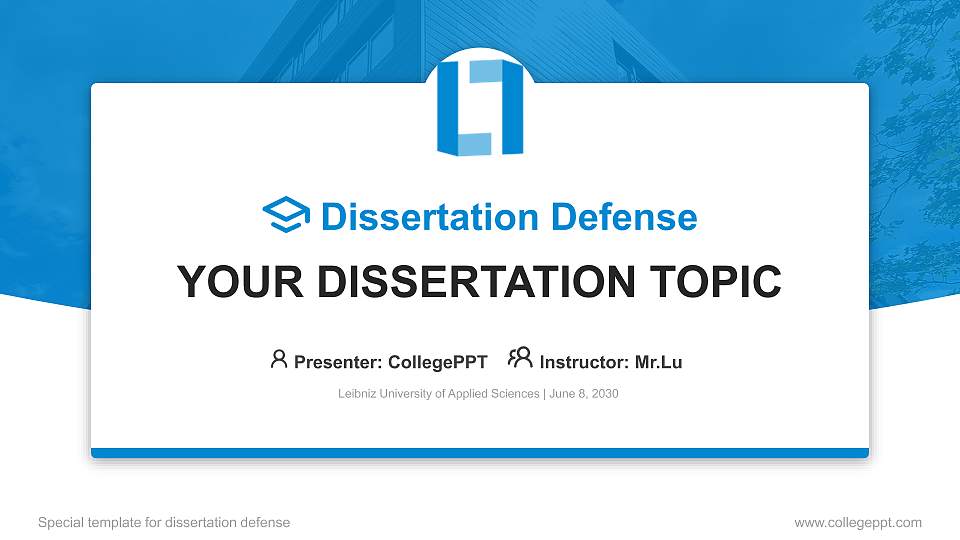 Dissertation Defense

YOUR DISSERTATION TOPIC

Presenter: CollegePPT Instructor: Mr.Lu

Leibniz University of Applied Sciences | June 8, 2030

Special template for dissertation defense

www.collegeppt.com